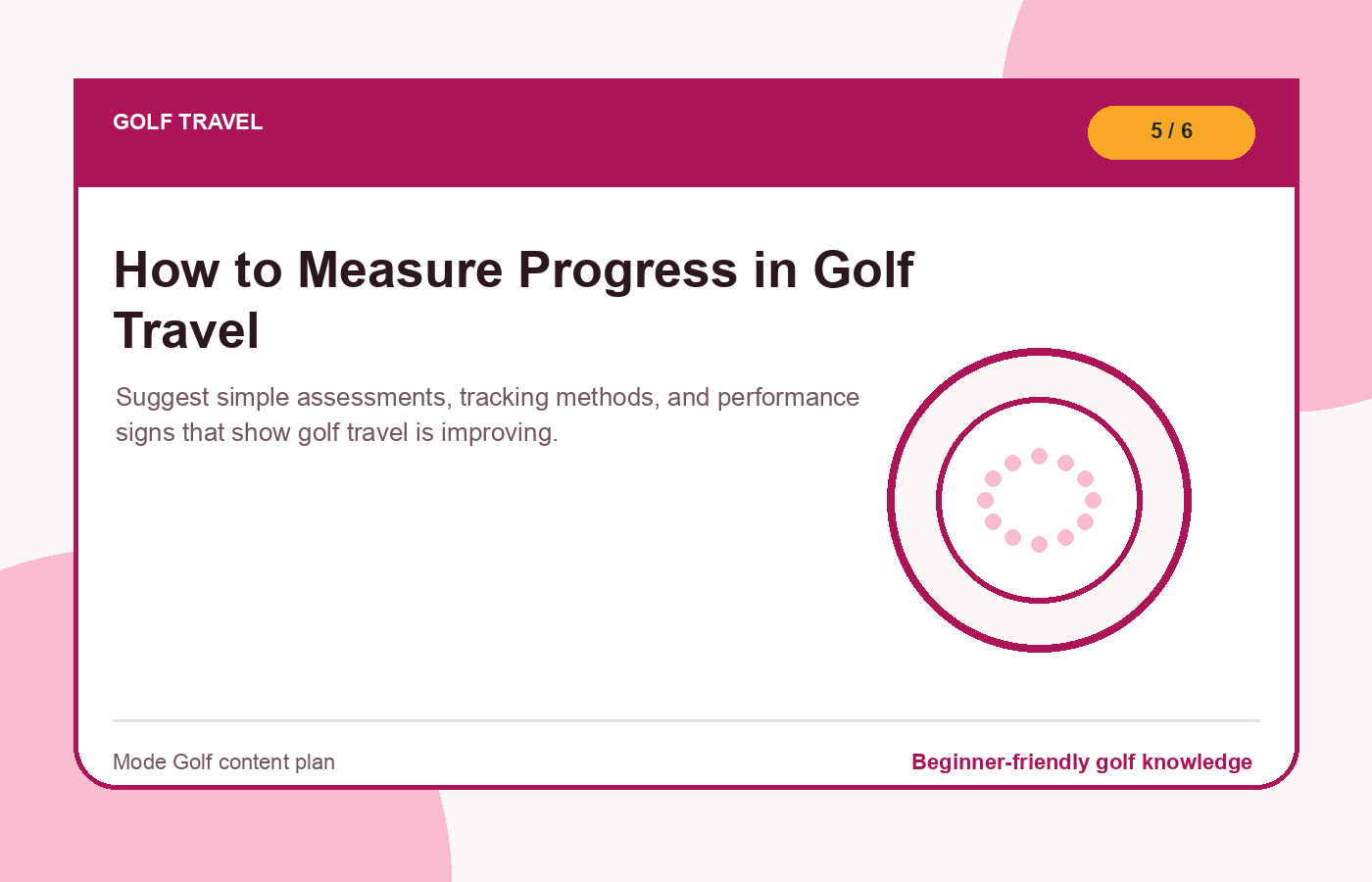 GOLF TRAVEL

5 / 6

How to Measure Progress in Golf Travel

Suggest simple assessments, tracking methods, and performance signs that show golf travel is improving.

Mode Golf content plan

Beginner-friendly golf knowledge